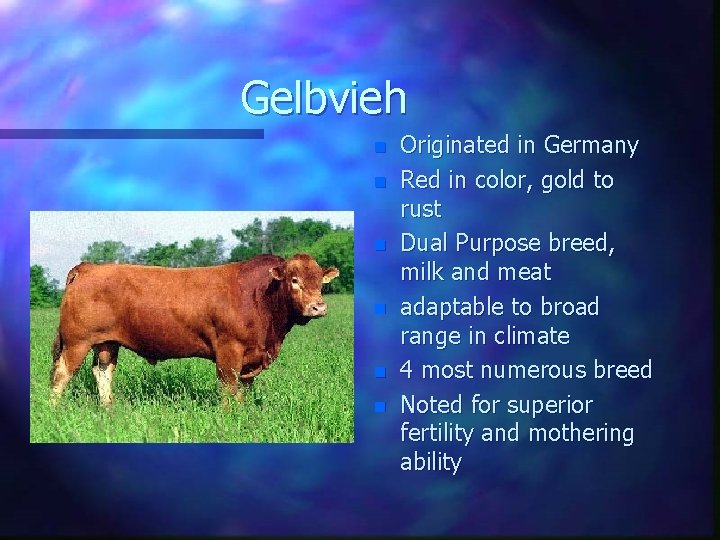 Gelbvieh

- Originated in Germany
- Red in color, gold to rust
- Dual Purpose breed, milk and meat
- adaptable to broad range in climate
- 4 most numerous breed
- Noted for superior fertility and mothering ability